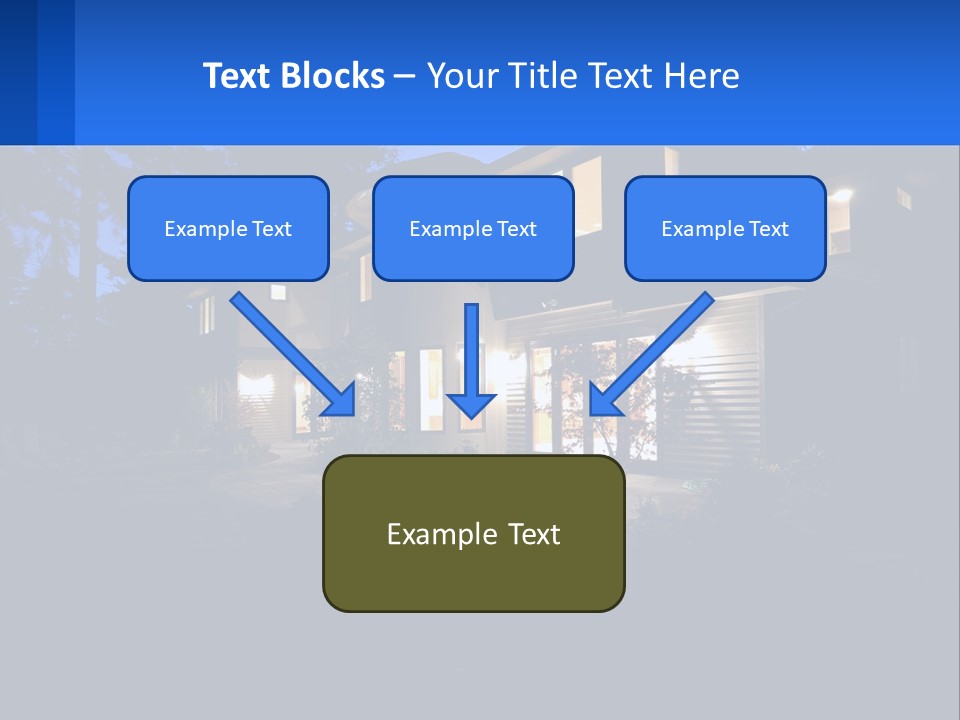 Text Blocks – Your Title Text Here

Example Text

Example Text

Example Text

Example Text